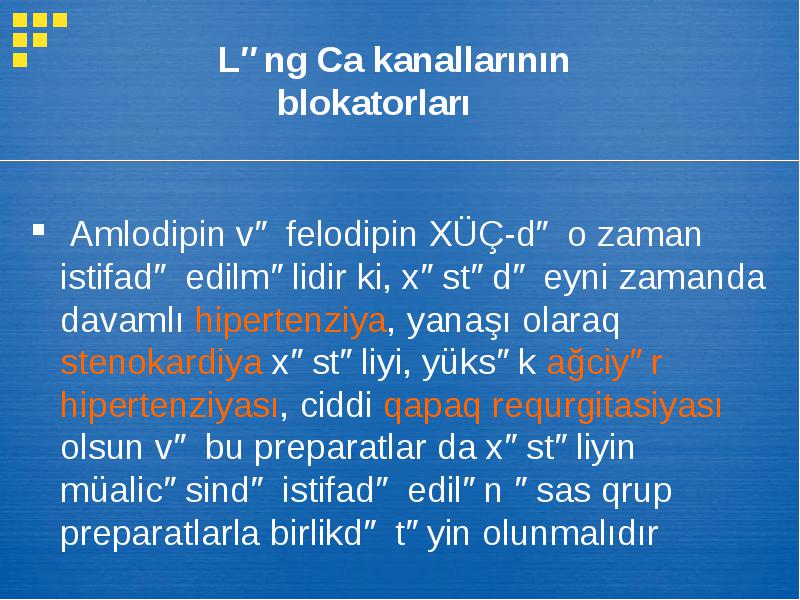 L″ng Ca kanallarının blokatorları

▪ Amlodipin v″ felodipin XÜÇ-d″ o zaman istifad″ edilm″lidir ki, x″st″d″ eyni zamanda davamlı hipertenziya, yanaşı olaraq stenokardiya x″st″liyi, yüks″k ağciy″r hipertenziyası, ciddi qapaq requrgitasiyası olsun v″ bu preparatlar da x″st″liyin müalic″sind″ istifad″ edil″n ″sas qrup preparatlarla birlikd″ t″yin olunmalıdır